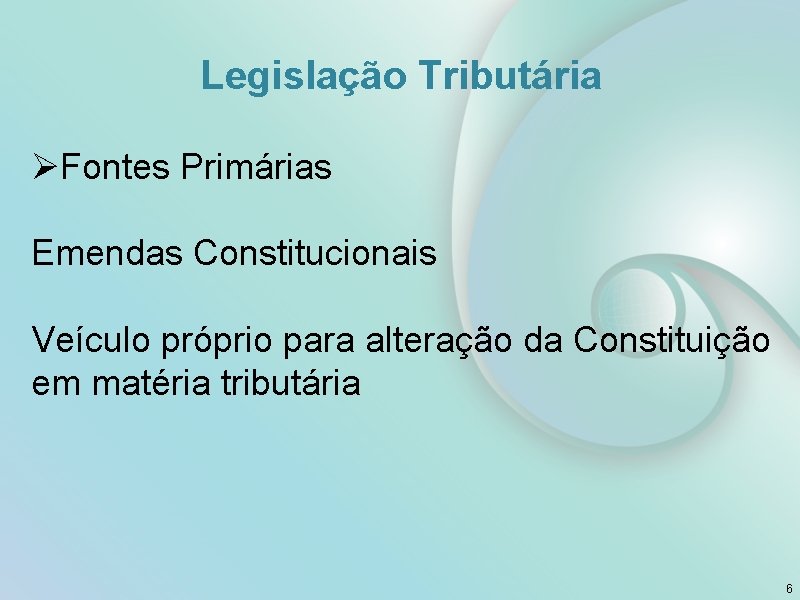 Legislação Tributária

➢Fontes Primárias

Emendas Constitucionais

Veículo próprio para alteração da Constituição em matéria tributária

6